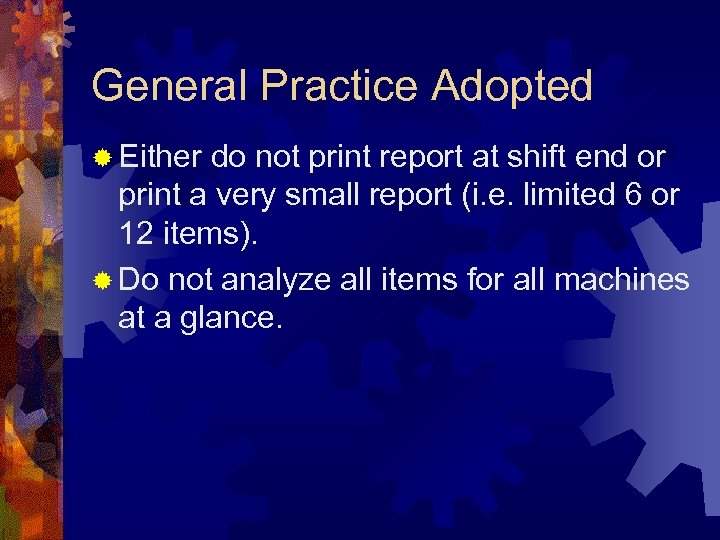 General Practice Adopted

Either do not print report at shift end or print a very small report (i.e. limited 6 or 12 items).

Do not analyze all items for all machines at a glance.